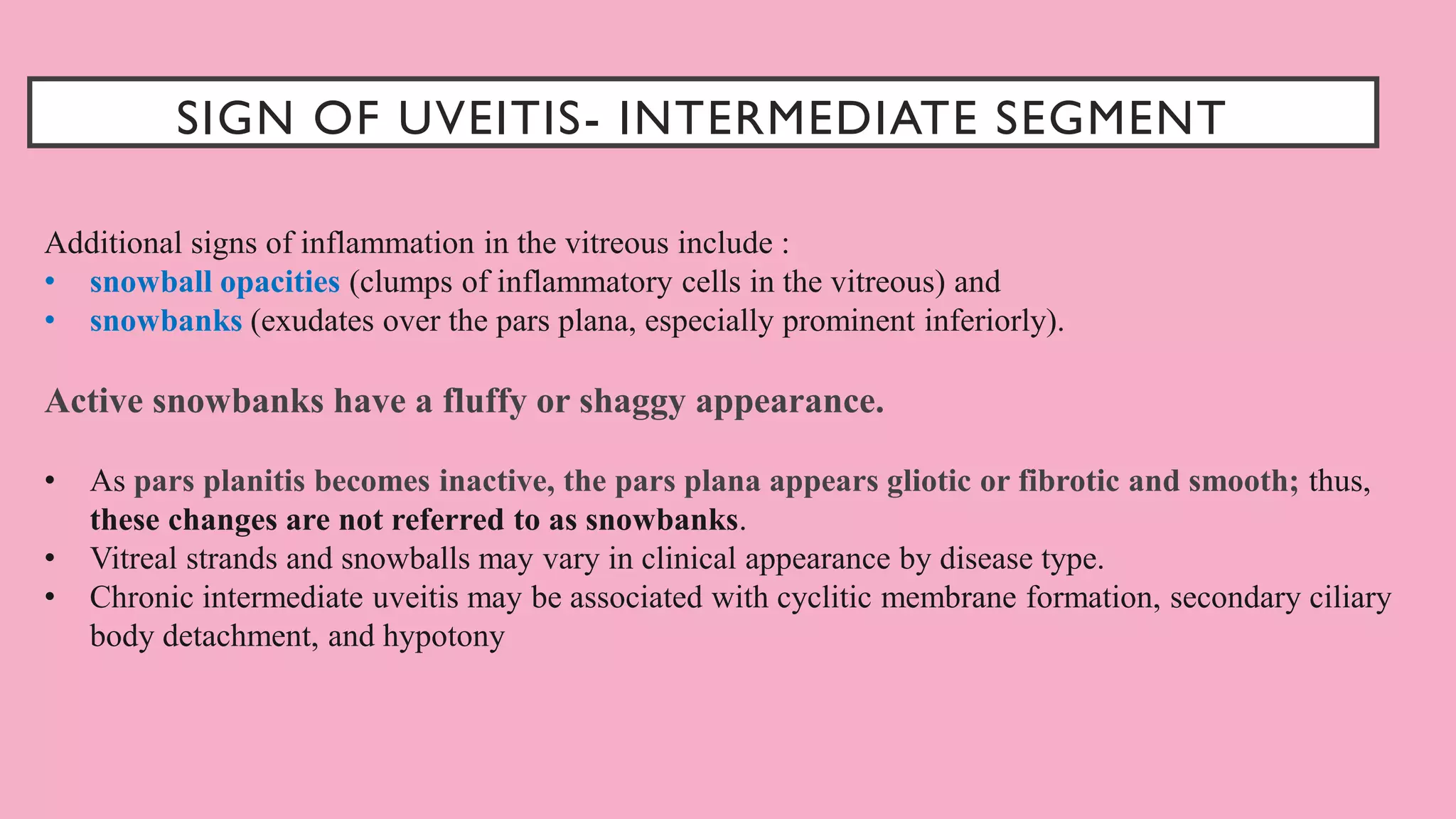 SIGN OF UVEITIS- INTERMEDIATE SEGMENT

Additional signs of inflammation in the vitreous include :
• snowball opacities (clumps of inflammatory cells in the vitreous) and
• snowbanks (exudates over the pars plana, especially prominent inferiorly).

Active snowbanks have a fluffy or shaggy appearance.

• As pars planitis becomes inactive, the pars plana appears gliotic or fibrotic and smooth; thus, these changes are not referred to as snowbanks.
• Vitreal strands and snowballs may vary in clinical appearance by disease type.
• Chronic intermediate uveitis may be associated with cyclitic membrane formation, secondary ciliary body detachment, and hypotony